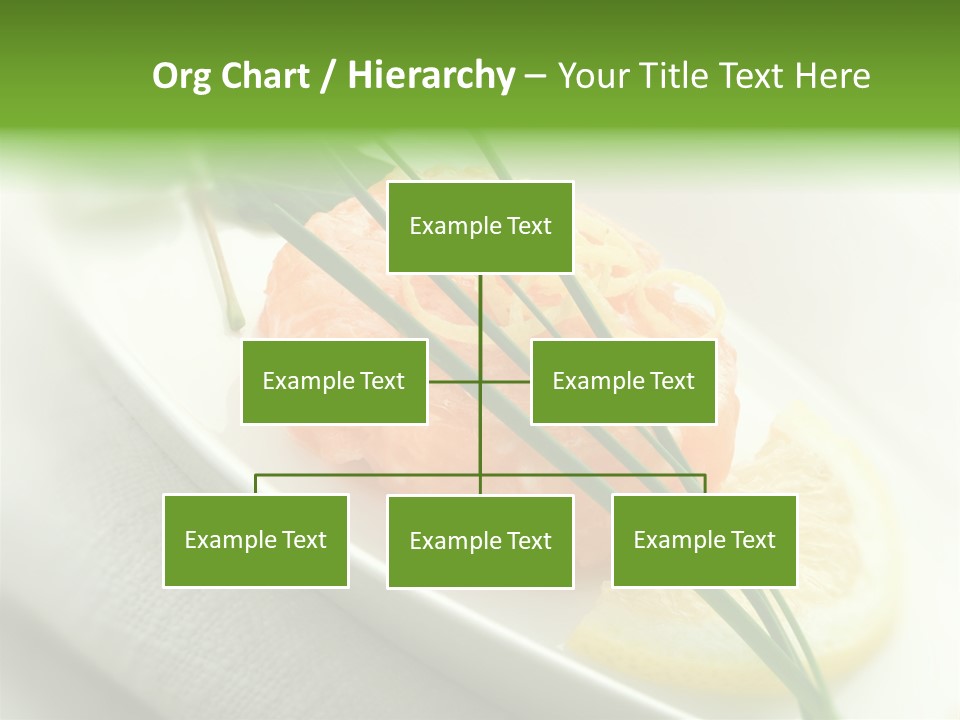 Org Chart / Hierarchy – Your Title Text Here

Example Text

Example Text

Example Text

Example Text

Example Text

Example Text